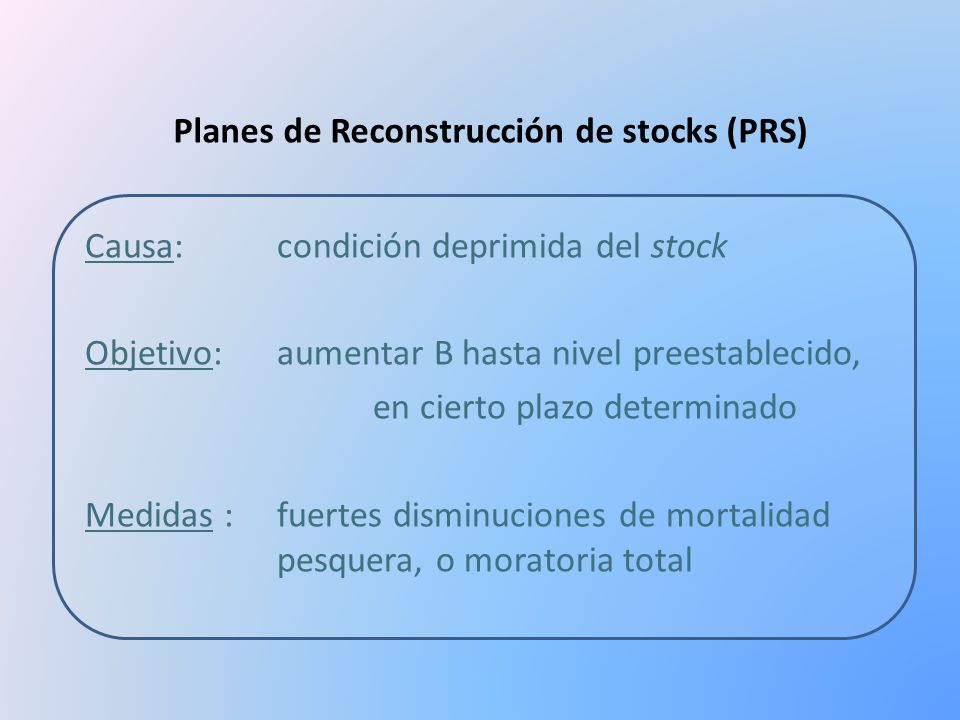 Planes de Reconstrucción de stocks (PRS)

Causa: condición deprimida del stock

Objetivo: aumentar B hasta nivel preestablecido, en cierto plazo determinado

Medidas : fuertes disminuciones de mortalidad pesquera, o moratoria total